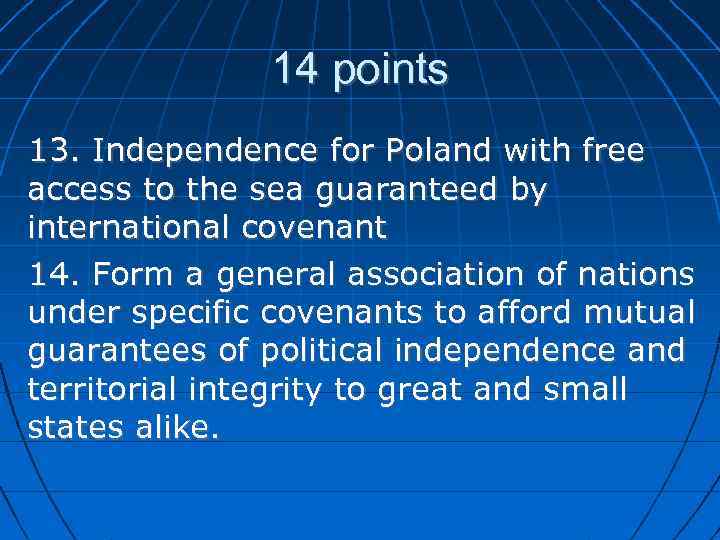 14 points

13. Independence for Poland with free access to the sea guaranteed by international covenant

14. Form a general association of nations under specific covenants to afford mutual guarantees of political independence and territorial integrity to great and small states alike.